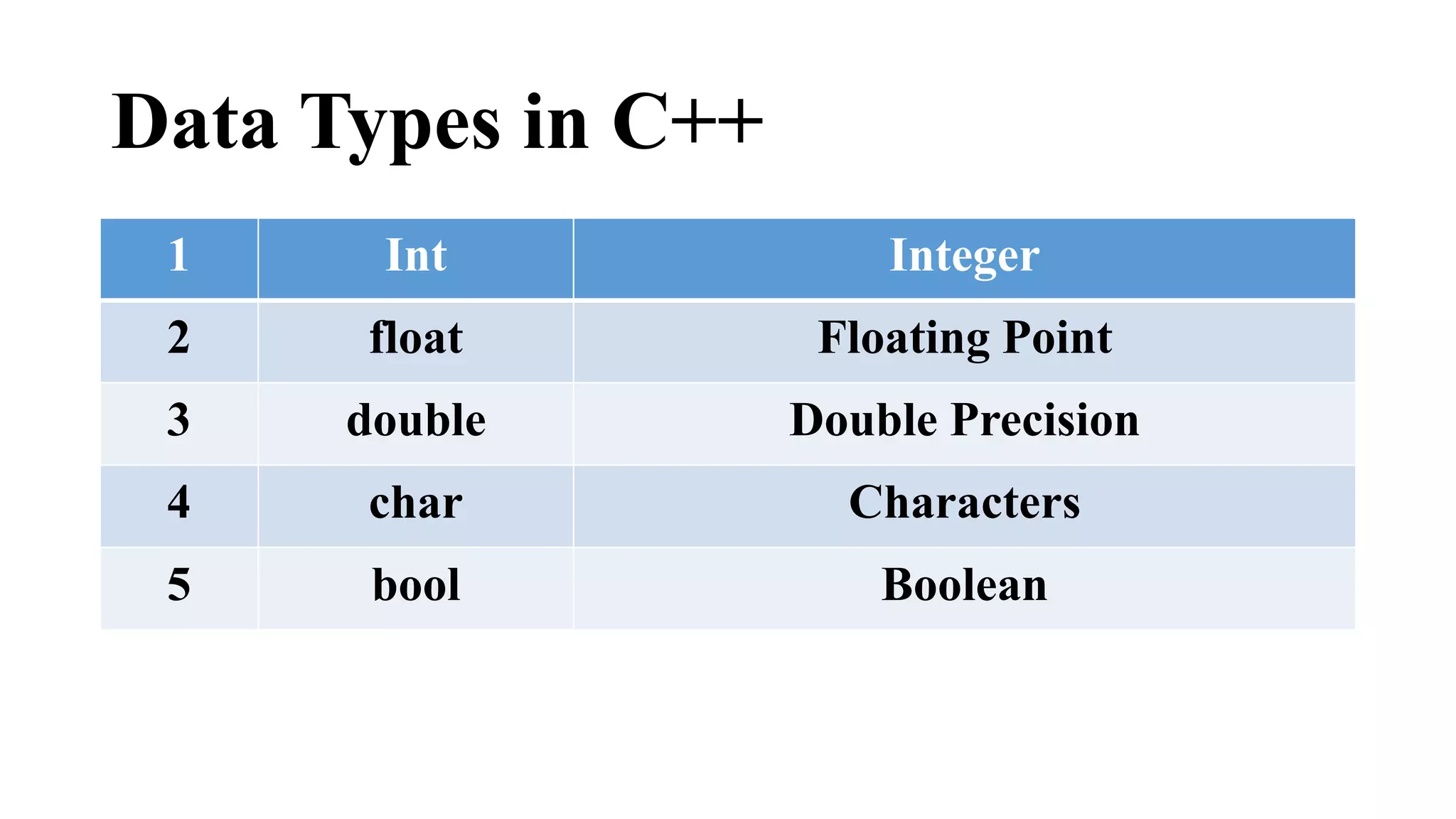 Data Types in C++

| 1 | Int | Integer |
|---|---|---|
| 2 | float | Floating Point |
| 3 | double | Double Precision |
| 4 | char | Characters |
| 5 | bool | Boolean |